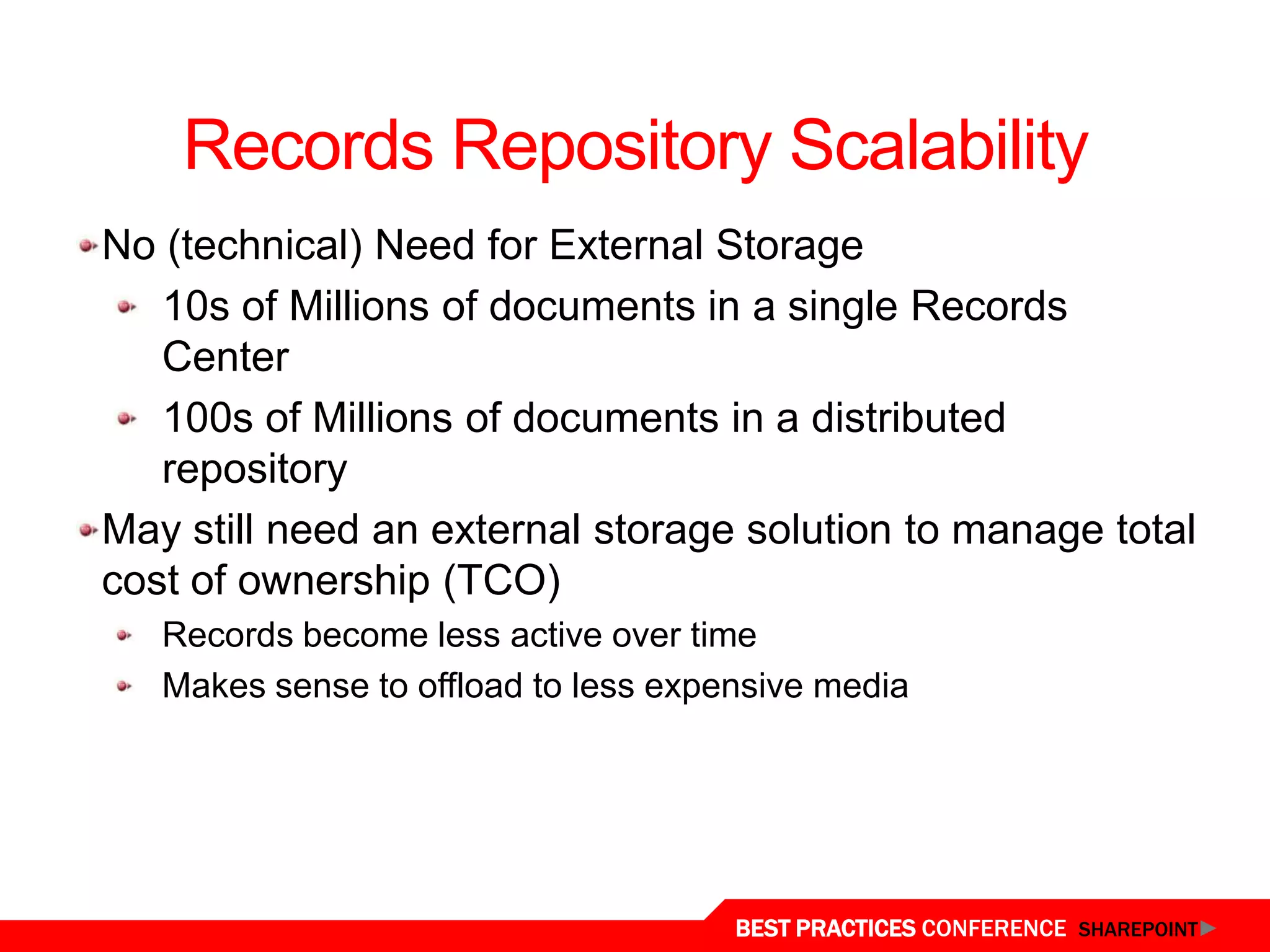 Records Repository Scalability

No (technical) Need for External Storage

10s of Millions of documents in a single Records Center

100s of Millions of documents in a distributed repository

May still need an external storage solution to manage total cost of ownership (TCO)

Records become less active over time

Makes sense to offload to less expensive media

BEST PRACTICES CONFERENCE SHAREPOINT